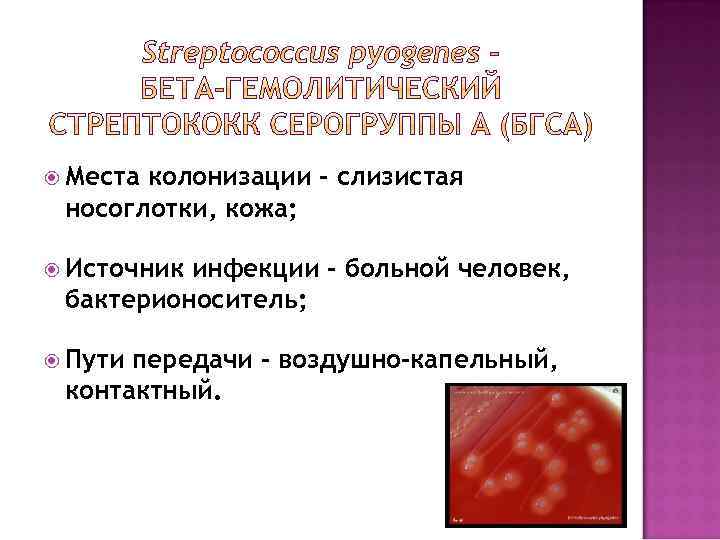 Streptococcus pyogenes – БЕТА-ГЕМОЛИТИЧЕСКИЙ СТРЕПТОКОКК СЕРОГРУППЫ А (БГСА)

Места колонизации – слизистая носоглотки, кожа;

Источник инфекции – больной человек, бактерионоситель;

Пути передачи – воздушно-капельный, контактный.